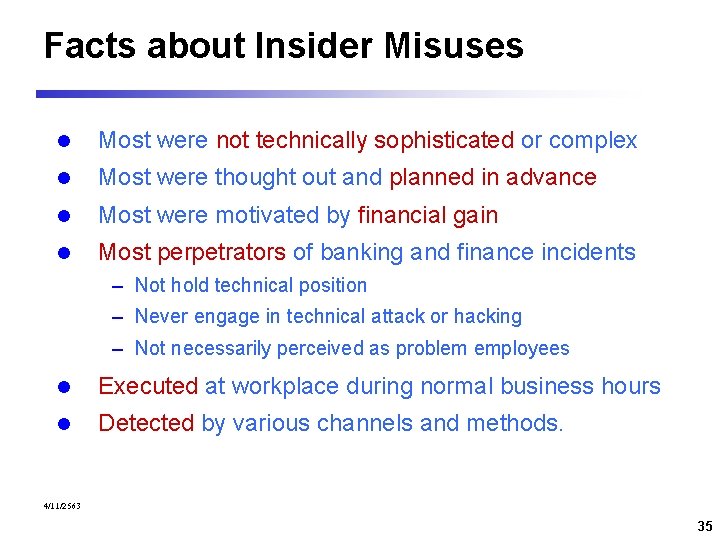 Facts about Insider Misuses

- Most were not technically sophisticated or complex
- Most were thought out and planned in advance
- Most were motivated by financial gain
- Most perpetrators of banking and finance incidents
  – Not hold technical position
  – Never engage in technical attack or hacking
  – Not necessarily perceived as problem employees
- Executed at workplace during normal business hours
- Detected by various channels and methods.

4/11/2563

35